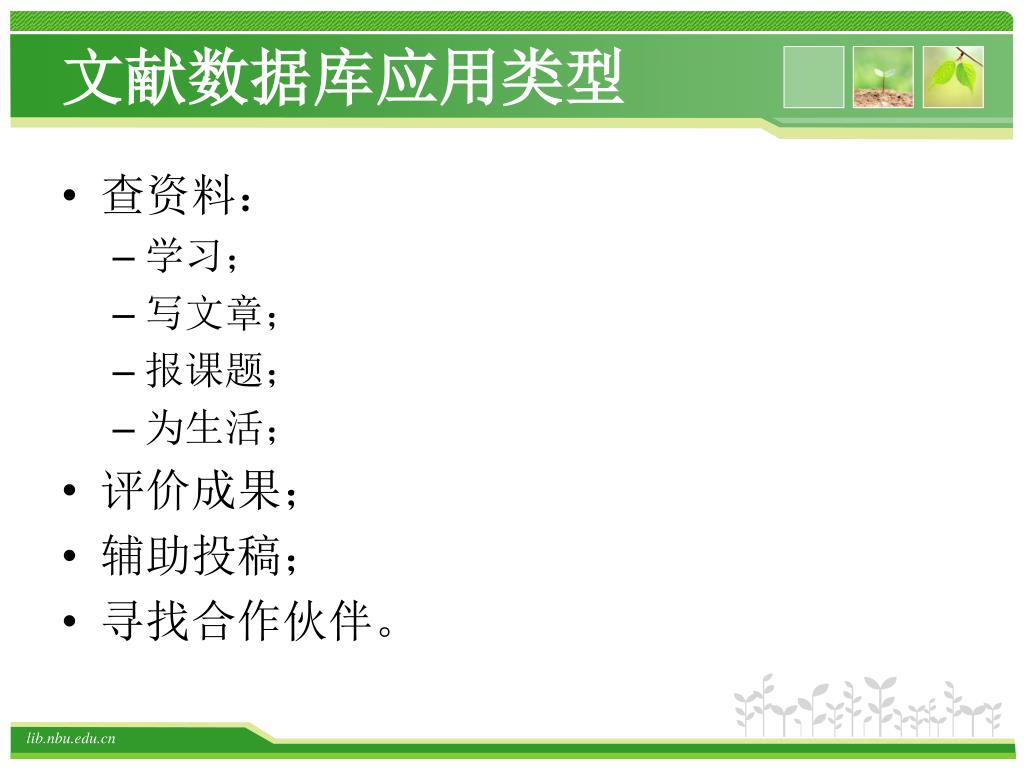 文献数据库应用类型

• 查资料：
  – 学习；
  – 写文章；
  – 报课题；
  – 为生活；
• 评价成果；
• 辅助投稿；
• 寻找合作伙伴。

lib.nbu.edu.cn